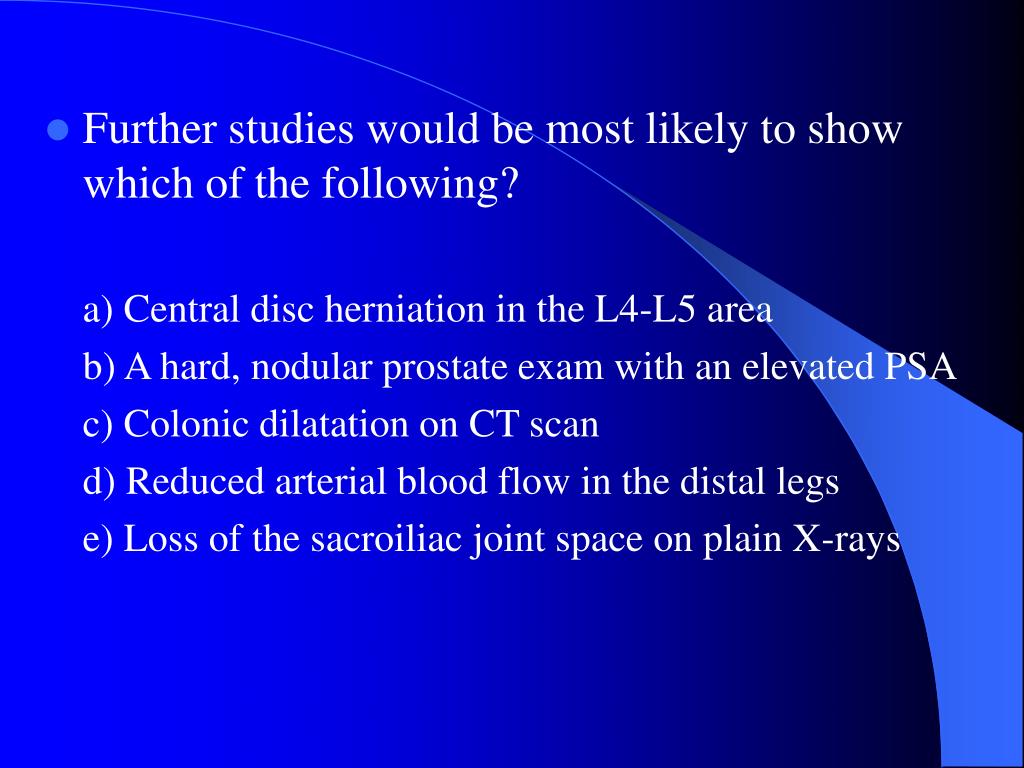 Further studies would be most likely to show which of the following?

a) Central disc herniation in the L4-L5 area

b) A hard, nodular prostate exam with an elevated PSA

c) Colonic dilatation on CT scan

d) Reduced arterial blood flow in the distal legs

e) Loss of the sacroiliac joint space on plain X-rays